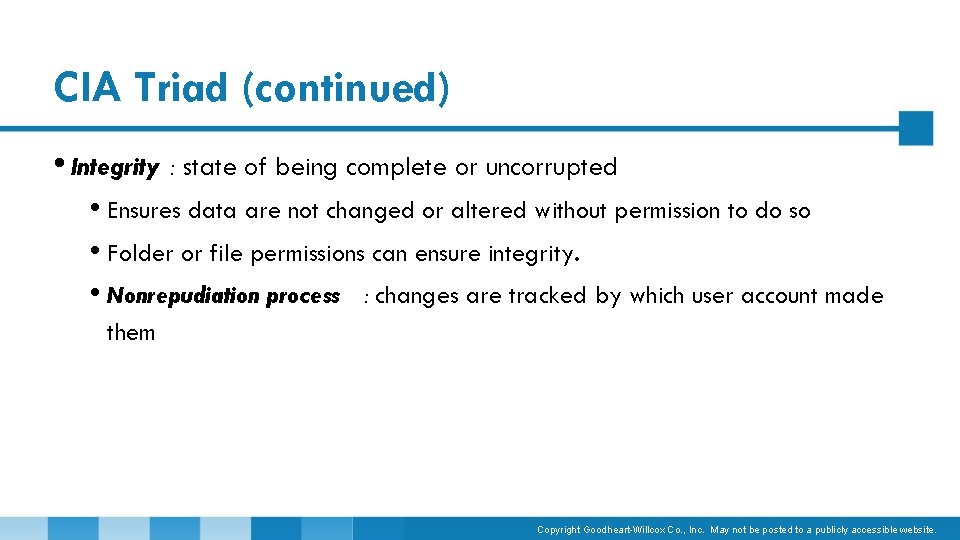 CIA Triad (continued)

• Integrity : state of being complete or uncorrupted

• Ensures data are not changed or altered without permission to do so

• Folder or file permissions can ensure integrity.

• Nonrepudiation process : changes are tracked by which user account made them

Copyright Goodheart-Willcox Co., Inc. May not be posted to a publicly accessible website.